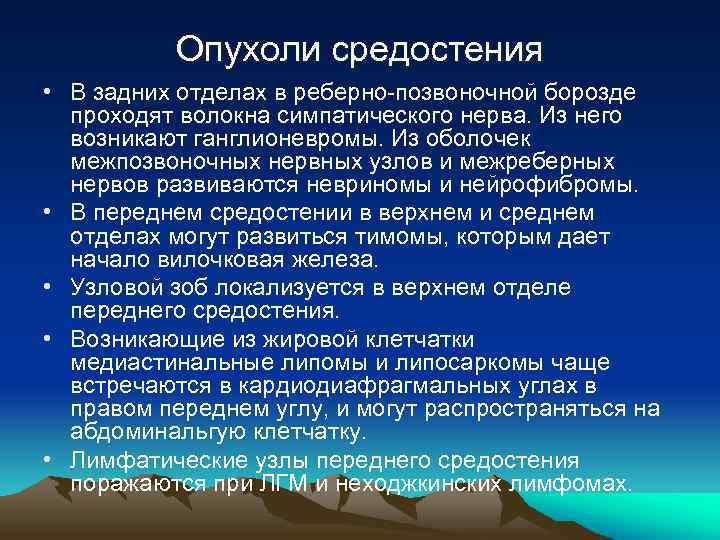 Опухоли средостения

• В задних отделах в реберно-позвоночной борозде проходят волокна симпатического нерва. Из него возникают ганглионевромы. Из оболочек межпозвоночных нервных узлов и межреберных нервов развиваются невриномы и нейрофибромы.

• В переднем средостении в верхнем и среднем отделах могут развиться тимомы, которым дает начало вилочковая железа.

• Узловой зоб локализуется в верхнем отделе переднего средостения.

• Возникающие из жировой клетчатки медиастинальные липомы и липосаркомы чаще встречаются в кардиодиафрагмальных углах в правом переднем углу, и могут распространяться на абдоминальгую клетчатку.

• Лимфатические узлы переднего средостения поражаются при ЛГМ и неходжкинских лимфомах.